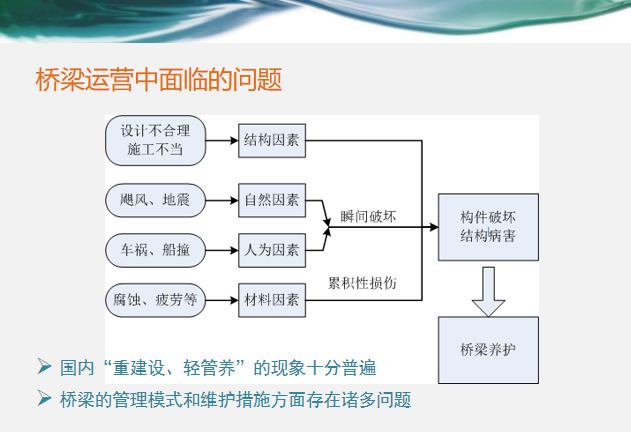 桥梁运营中面临的问题

设计不合理
施工不当

结构因素

飓风、地震

自然因素

车祸、船撞

人为因素

腐蚀、疲劳等

材料因素

瞬间破坏

累积性损伤

构件破坏
结构病害

桥梁养护

➢ 国内“重建设、轻管养”的现象十分普遍

➢ 桥梁的管理模式和维护措施方面存在诸多问题